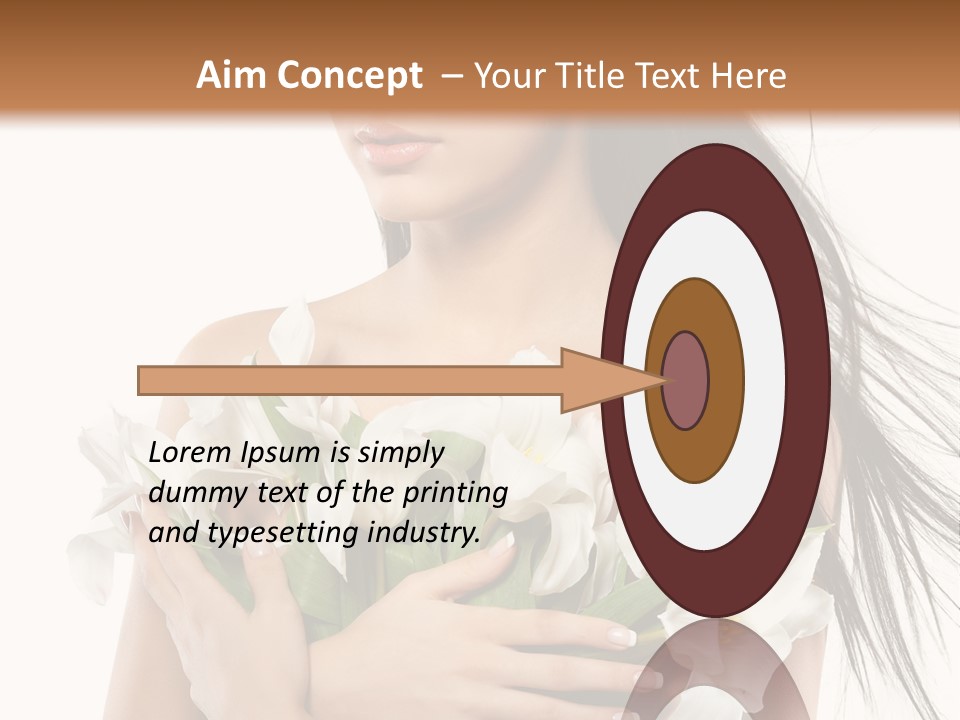 Aim Concept – Your Title Text Here

Lorem Ipsum is simply dummy text of the printing and typesetting industry.